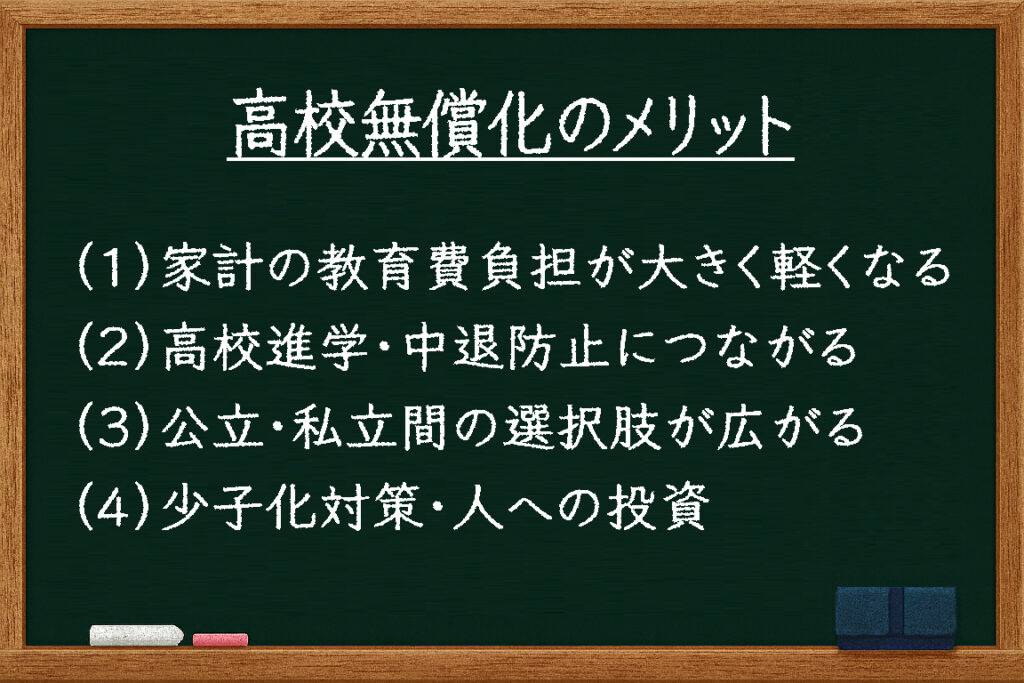 高校無償化のメリット

(1) 家計の教育費負担が大きく軽くなる
(2) 高校進学・中退防止につながる
(3) 公立・私立間の選択肢が広がる
(4) 少子化対策・人への投資